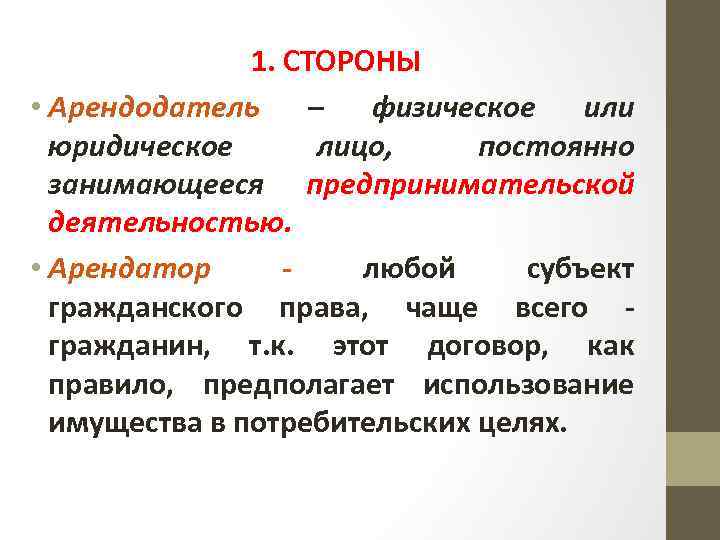 1. СТОРОНЫ

• Арендодатель – физическое или юридическое лицо, постоянно занимающееся предпринимательской деятельностью.

• Арендатор - любой субъект гражданского права, чаще всего - гражданин, т.к. этот договор, как правило, предполагает использование имущества в потребительских целях.